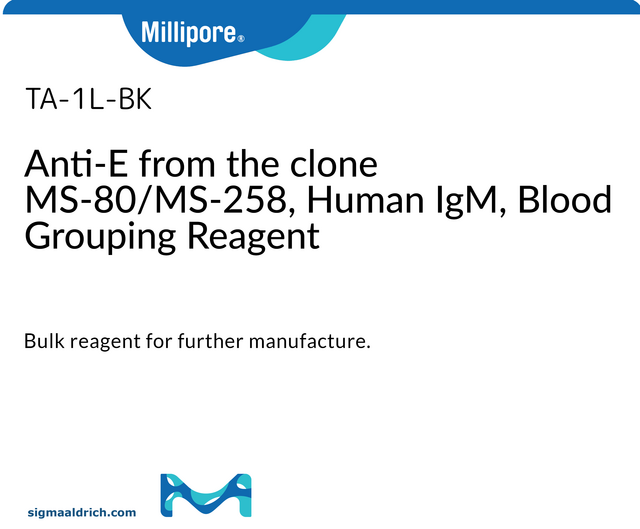 Millipore®

TA-1L-BK

Anti-E from the clone MS-80/MS-258, Human IgM, Blood Grouping Reagent

Bulk reagent for further manufacture.

sigmaaldrich.com